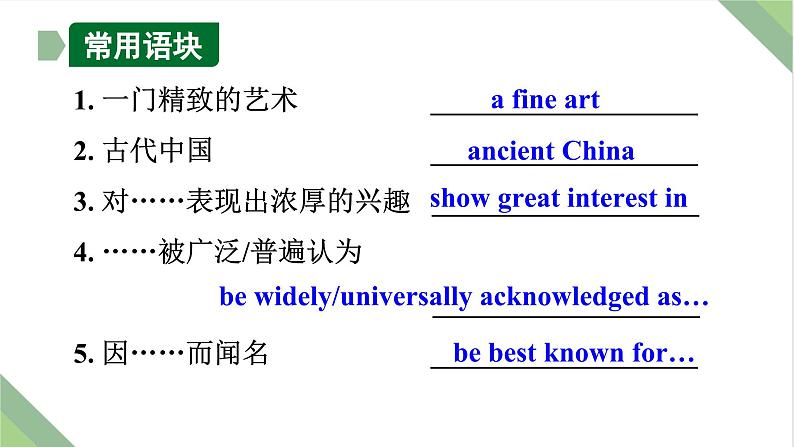 常用语块

1. 一门精致的艺术 a fine art

2. 古代中国 ancient China

3. 对……表现出浓厚的兴趣 show great interest in

4. ……被广泛/普遍认为

be widely/universally acknowledged as…

5. 因……而闻名 be best known for…